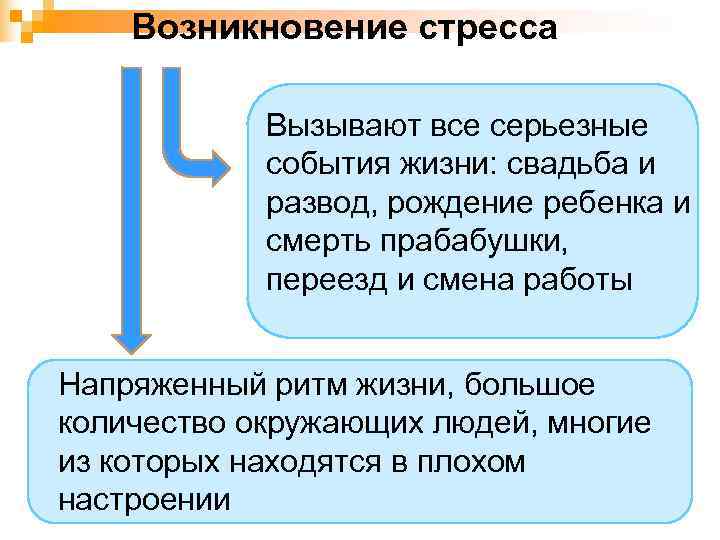 Возникновение стресса

Вызывают все серьезные события жизни: свадьба и развод, рождение ребенка и смерть прабабушки, переезд и смена работы

Напряженный ритм жизни, большое количество окружающих людей, многие из которых находятся в плохом настроении